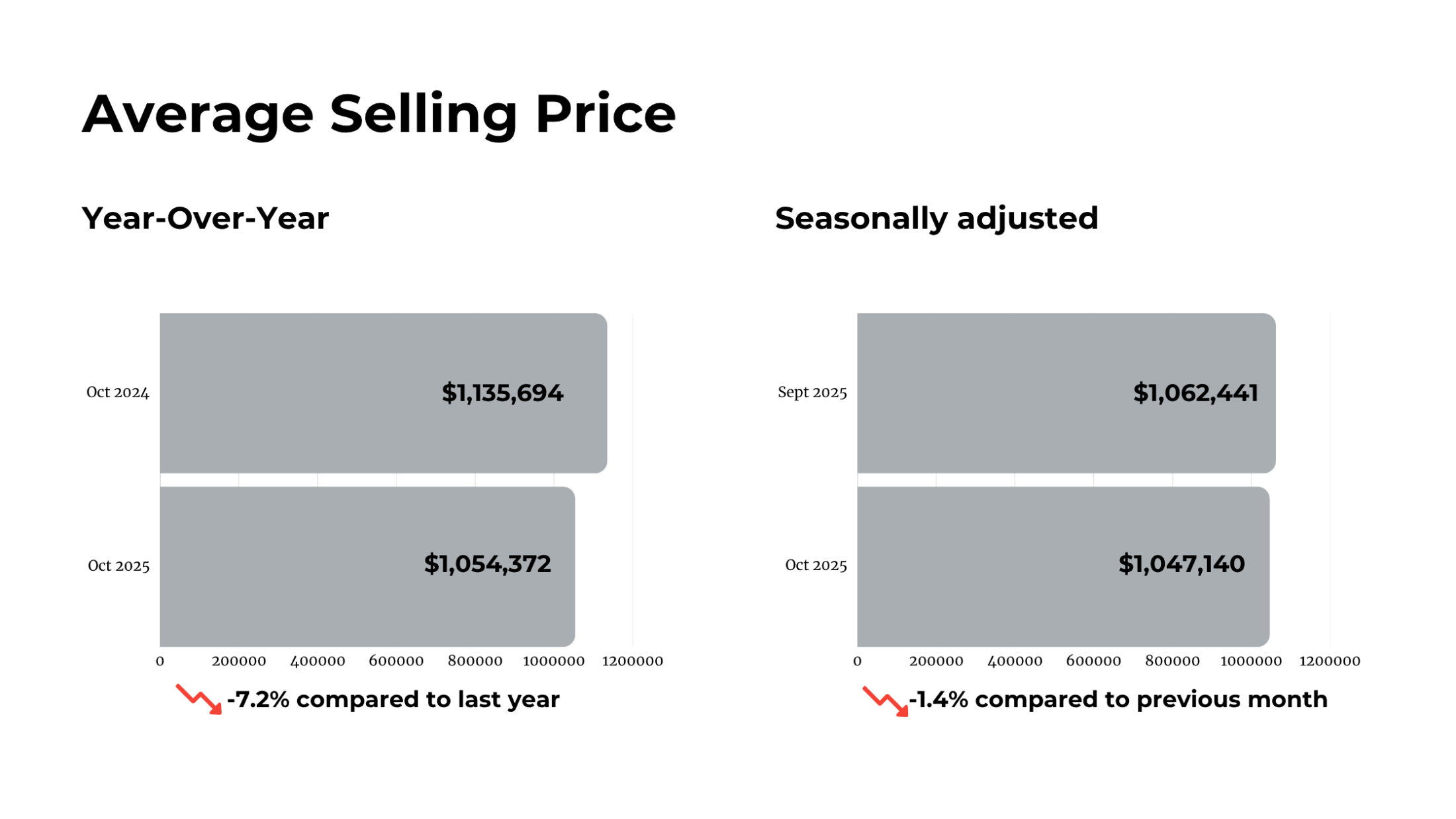 Average Selling Price

Year-Over-Year

Oct 2024 $1,135,694

Oct 2025 $1,054,372

0 200000 400000 600000 800000 1000000 1200000

-7.2% compared to last year

Seasonally adjusted

Sept 2025 $1,062,441

Oct 2025 $1,047,140

0 200000 400000 600000 800000 1000000 1200000

-1.4% compared to previous month